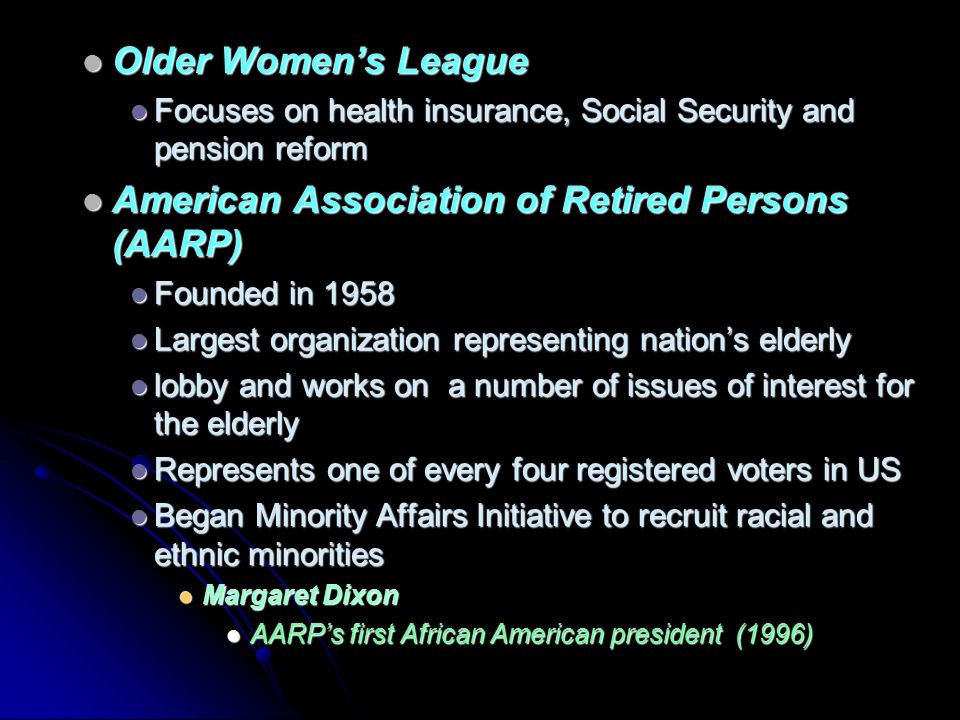 Older Women's League

Focuses on health insurance, Social Security and pension reform

American Association of Retired Persons (AARP)

Founded in 1958

Largest organization representing nation's elderly

lobby and works on a number of issues of interest for the elderly

Represents one of every four registered voters in US

Began Minority Affairs Initiative to recruit racial and ethnic minorities

Margaret Dixon

AARP's first African American president (1996)